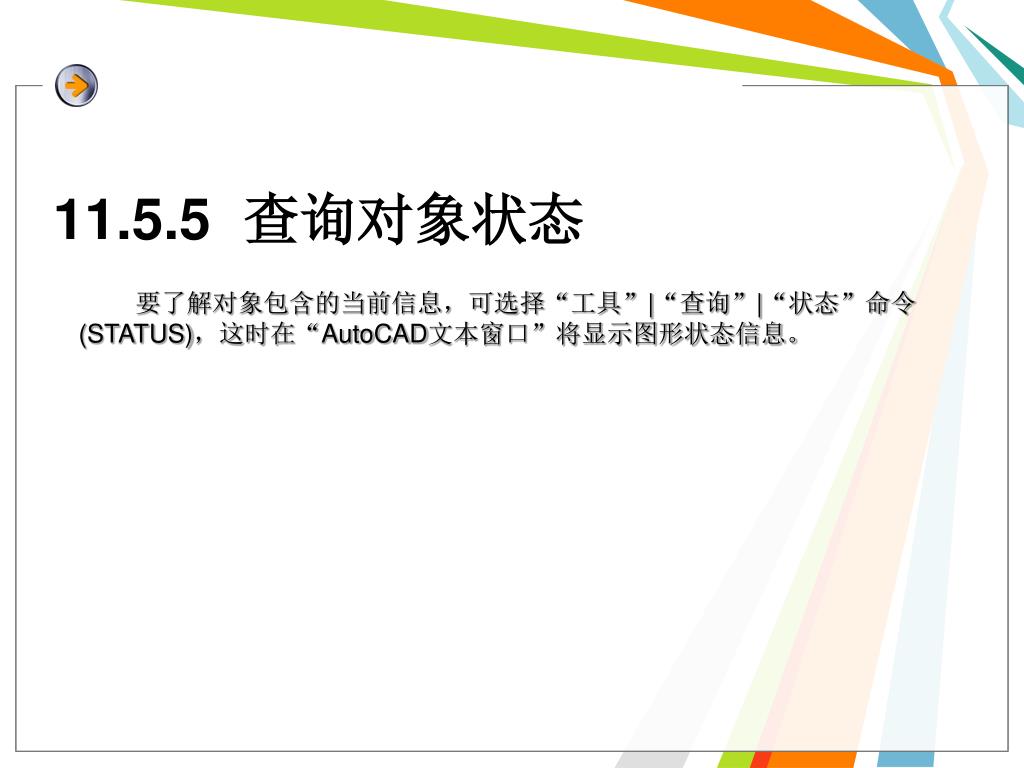 11.5.5 查询对象状态

要了解对象包含的当前信息，可选择“工具” | “查询” | “状态”命令(STATUS)，这时在“AutoCAD文本窗口”将显示图形状态信息。